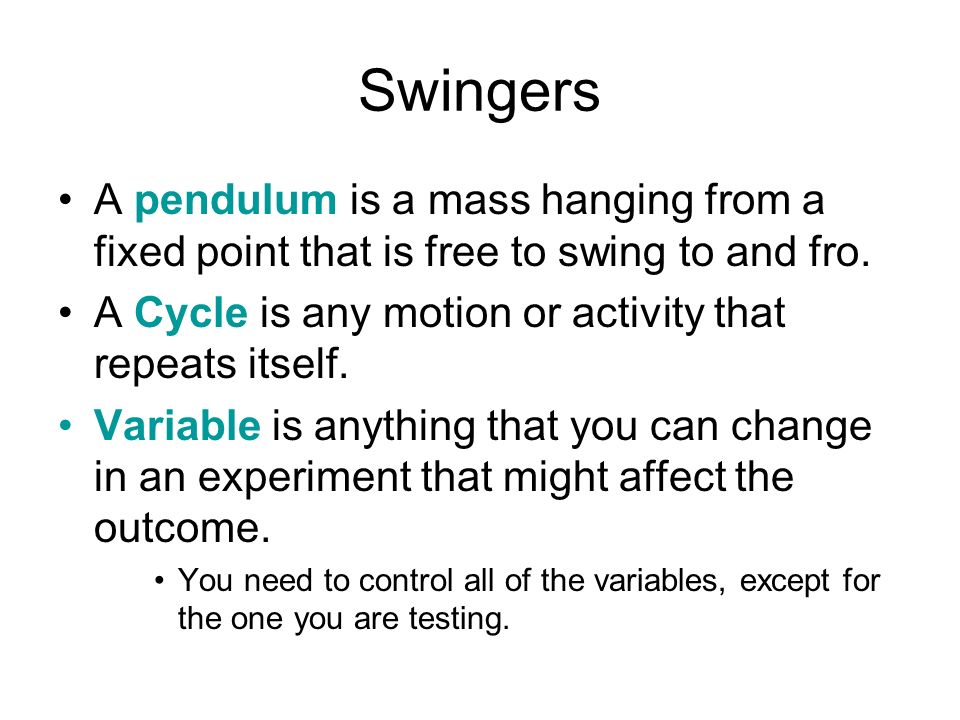 Swingers

• A pendulum is a mass hanging from a fixed point that is free to swing to and fro.

• A Cycle is any motion or activity that repeats itself.

• Variable is anything that you can change in an experiment that might affect the outcome.

• You need to control all of the variables, except for the one you are testing.